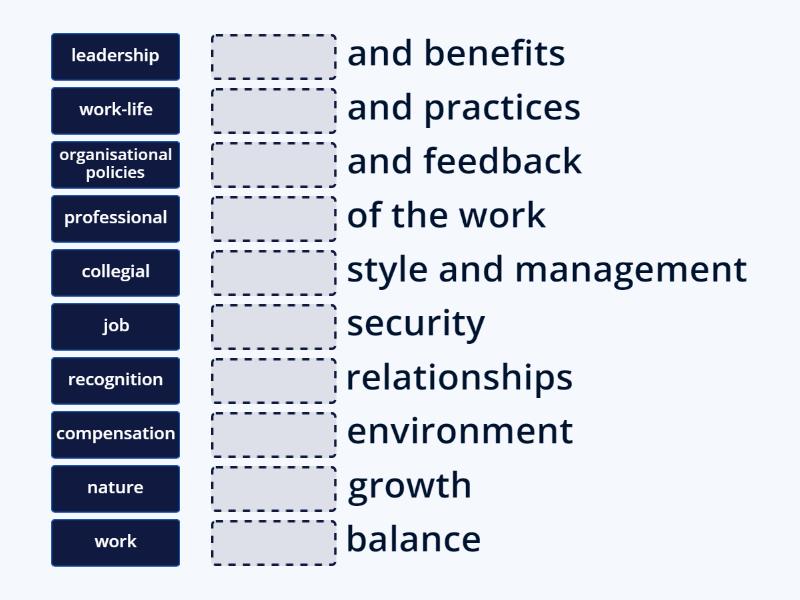 leadership
work-life
organisational policies
professional
collegial
job
recognition
compensation
nature
work

and benefits
and practices
and feedback
of the work
style and management
security
relationships
environment
growth
balance